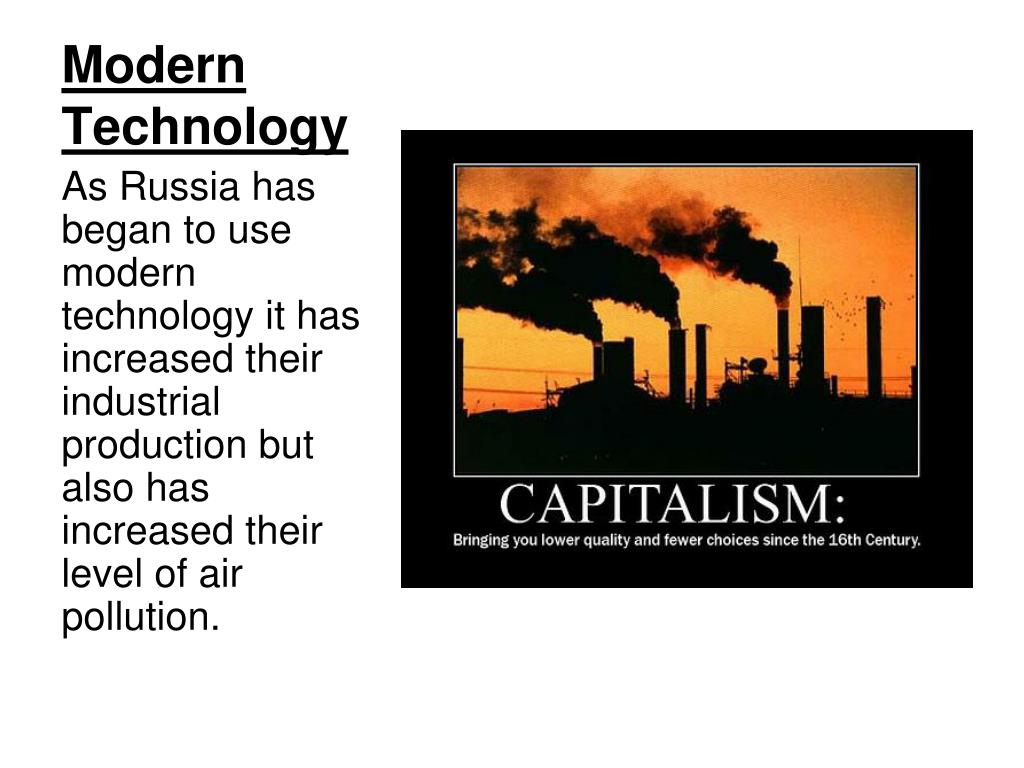 Modern Technology

As Russia has began to use modern technology it has increased their industrial production but also has increased their level of air pollution.

CAPITALISM:
Bringing you lower quality and fewer choices since the 16th Century.